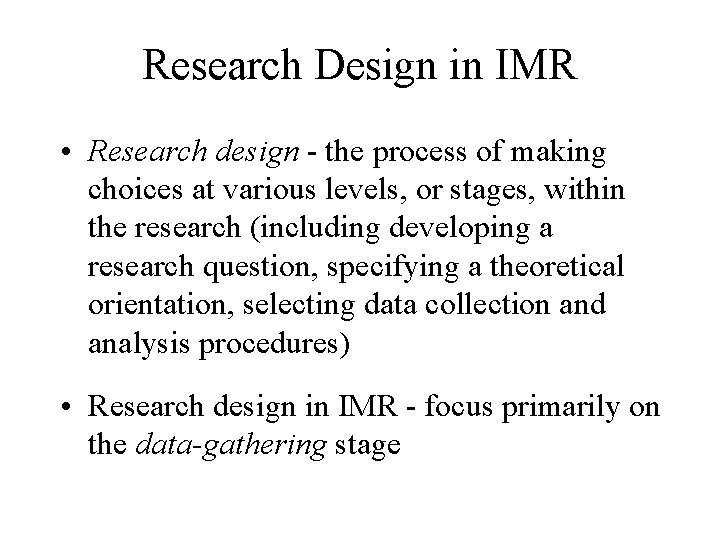 Research Design in IMR

• Research design - the process of making choices at various levels, or stages, within the research (including developing a research question, specifying a theoretical orientation, selecting data collection and analysis procedures)

• Research design in IMR - focus primarily on the data-gathering stage